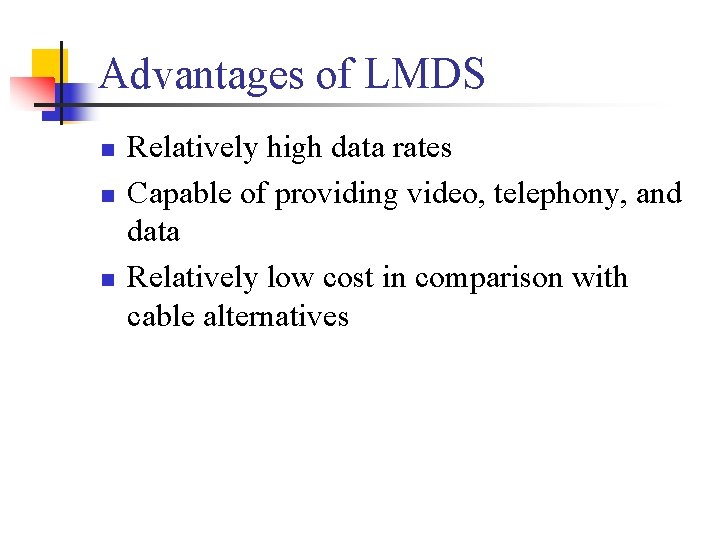 Advantages of LMDS

- Relatively high data rates
- Capable of providing video, telephony, and data
- Relatively low cost in comparison with cable alternatives